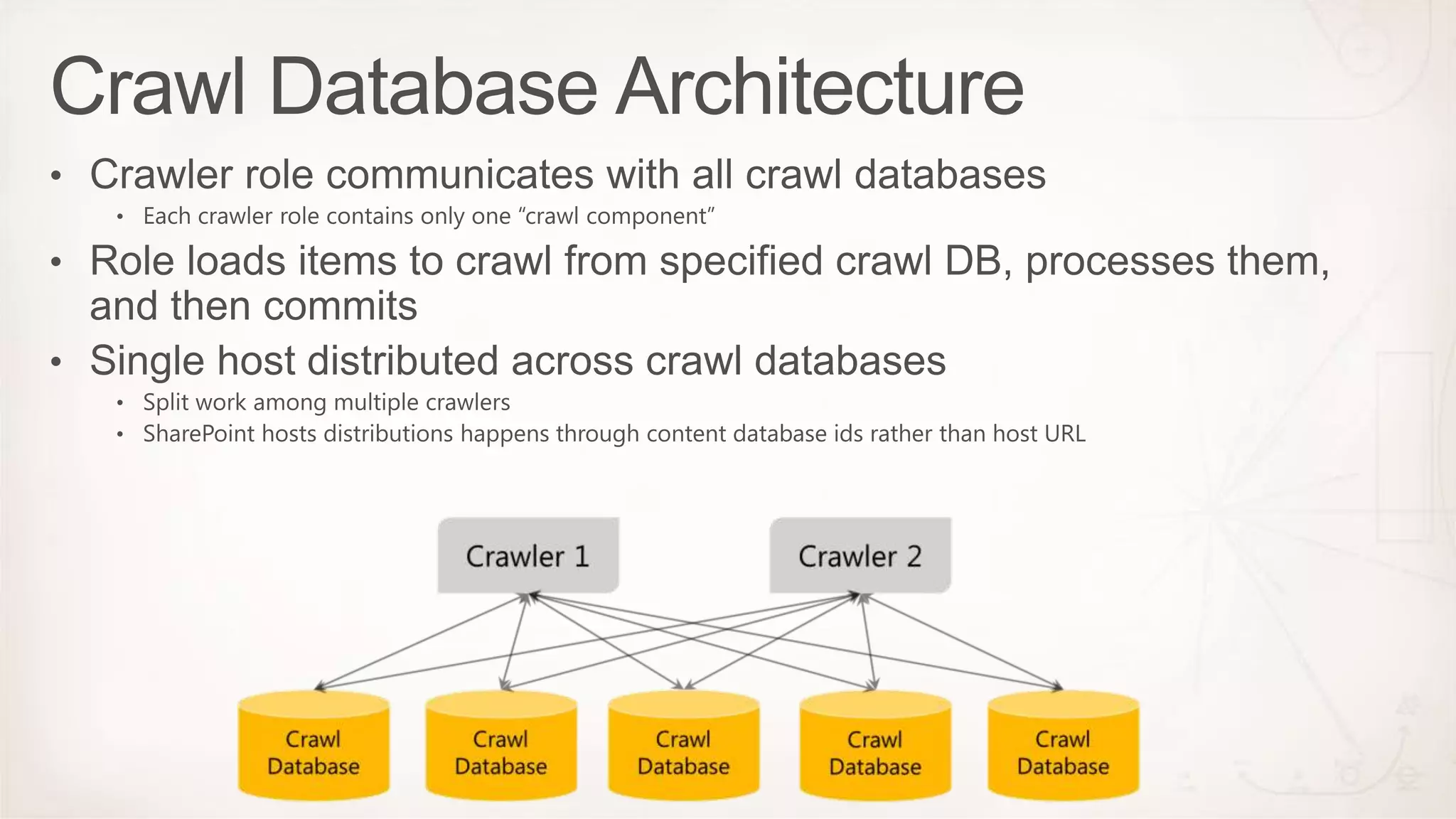 Crawl Database Architecture

• Crawler role communicates with all crawl databases
  • Each crawler role contains only one “crawl component”
• Role loads items to crawl from specified crawl DB, processes them, and then commits
• Single host distributed across crawl databases
  • Split work among multiple crawlers
  • SharePoint hosts distributions happens through content database ids rather than host URL

Crawler 1

Crawler 2

Crawl Database

Crawl Database

Crawl Database

Crawl Database

Crawl Database